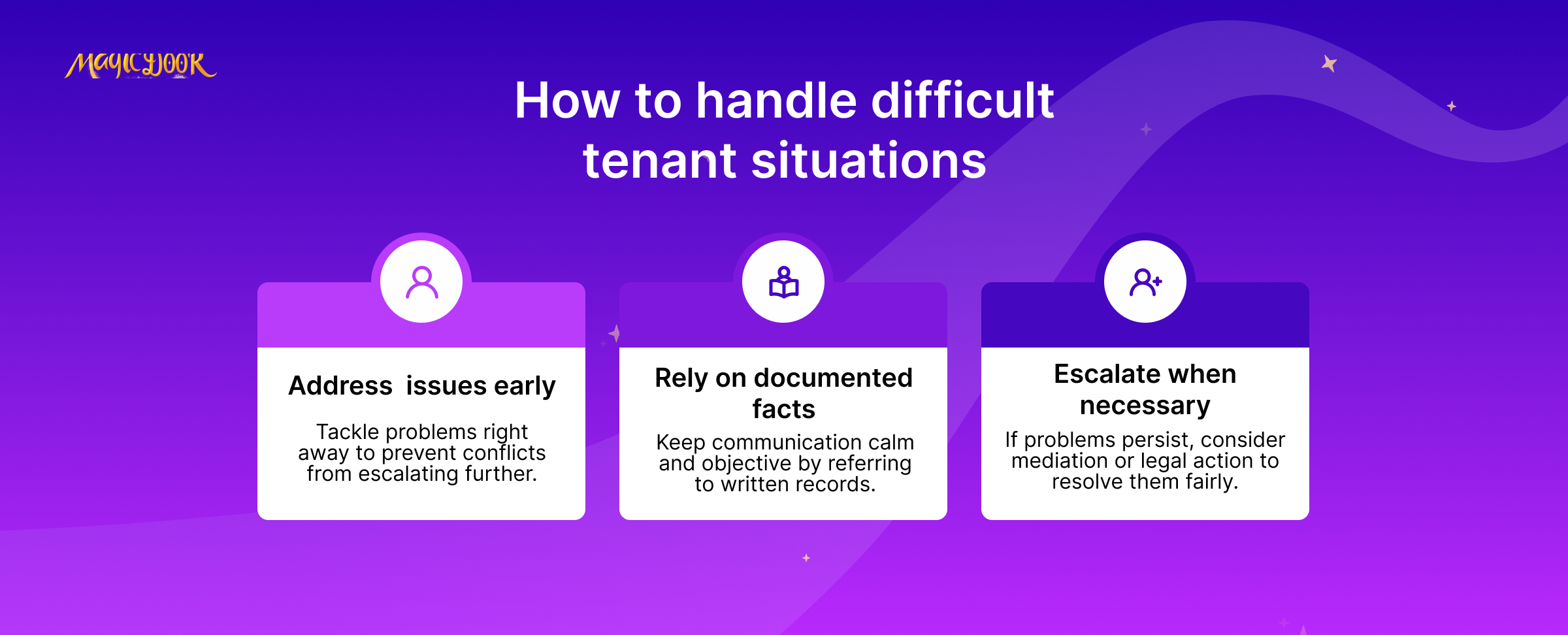 MagicDoor

How to handle difficult tenant situations

Address issues early

Tackle problems right away to prevent conflicts from escalating further.

Rely on documented facts

Keep communication calm and objective by referring to written records.

Escalate when necessary

If problems persist, consider mediation or legal action to resolve them fairly.